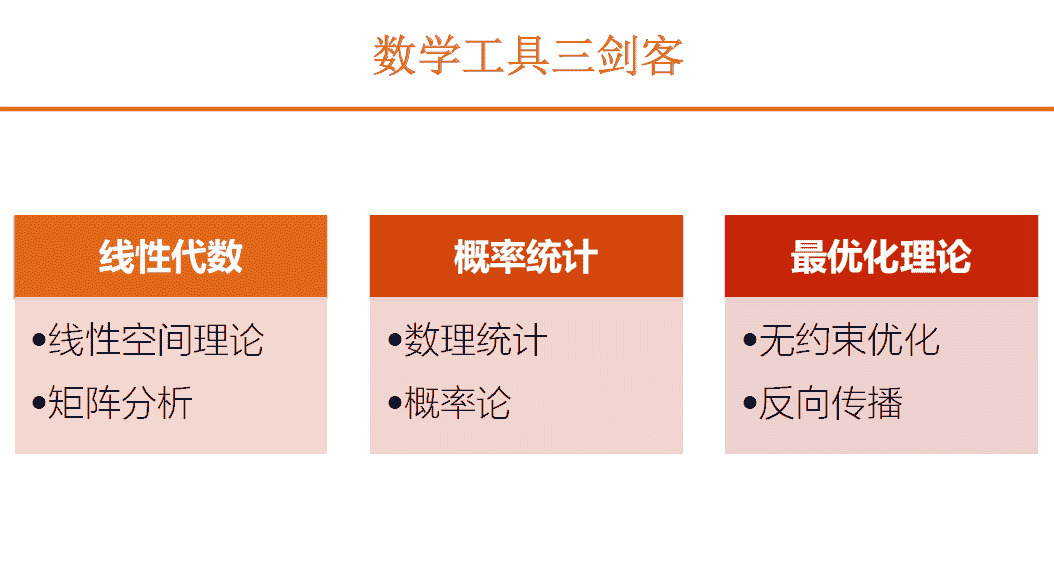 数学工具三剑客

线性代数

•线性空间理论
•矩阵分析

概率统计

•数理统计
•概率论

最优化理论

•无约束优化
•反向传播